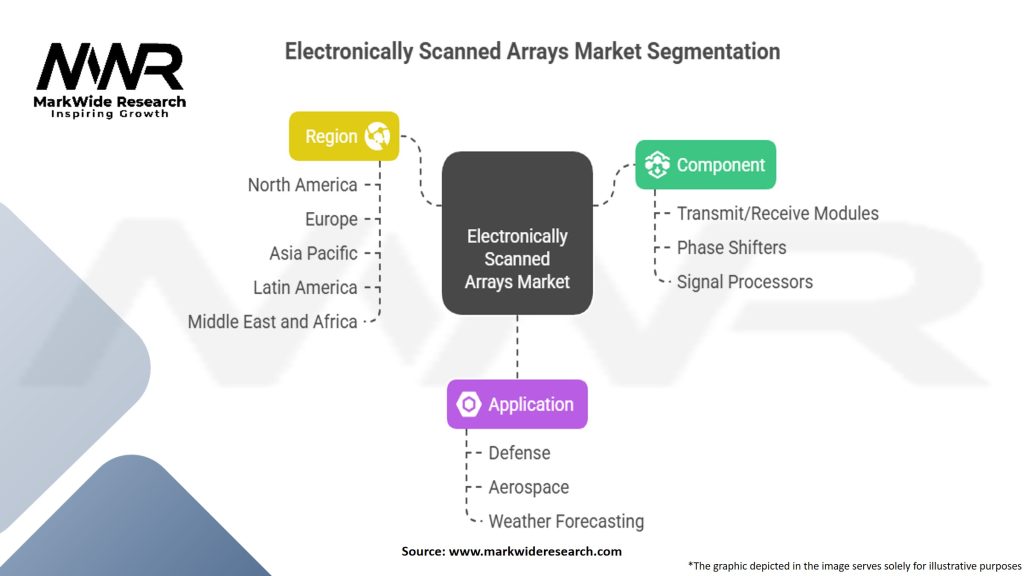 MWR
MarkWide Research
Inspiring Growth

Electronically Scanned Arrays Market Segmentation

Region
North America
Europe
Asia Pacific
Latin America
Middle East and Africa

Electronically Scanned Arrays Market

Component
Transmit/Receive Modules
Phase Shifters
Signal Processors

Application
Defense
Aerospace
Weather Forecasting

Source: www.markwideresearch.com

*The graphic depicted in the image serves solely for illustrative purposes